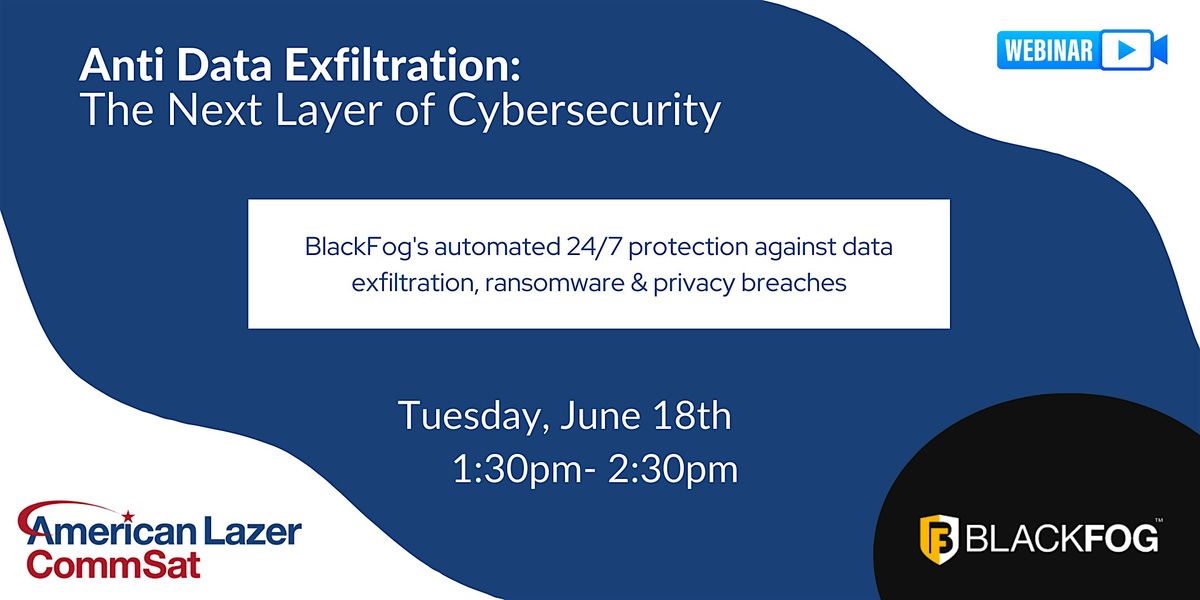 Anti Data Exfiltration:
The Next Layer of Cybersecurity

WEBINAR

BlackFog's automated 24/7 protection against data exfiltration, ransomware & privacy breaches

Tuesday, June 18th
1:30pm- 2:30pm

American Lazer
CommSat

BLACKFOG™